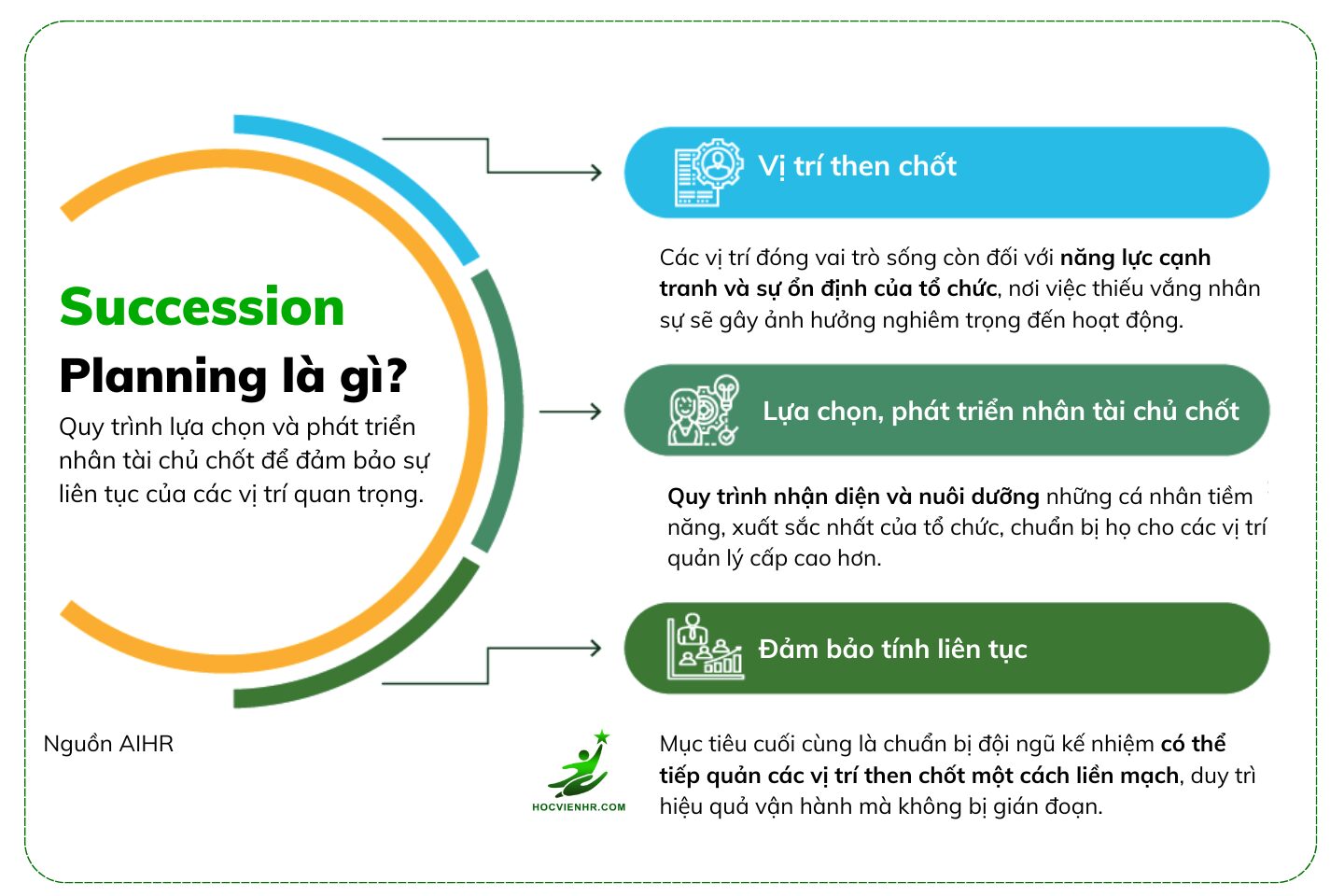 Succession Planning là gì?

Quy trình lựa chọn và phát triển nhân tài chủ chốt để đảm bảo sự liên tục của các vị trí quan trọng.

Vị trí then chốt

Các vị trí đóng vai trò sống còn đối với năng lực cạnh tranh và sự ổn định của tổ chức, nơi việc thiếu vắng nhân sự sẽ gây ảnh hưởng nghiêm trọng đến hoạt động.

Lựa chọn, phát triển nhân tài chủ chốt

Quy trình nhận diện và nuôi dưỡng những cá nhân tiềm năng, xuất sắc nhất của tổ chức, chuẩn bị họ cho các vị trí quản lý cấp cao hơn.

Đảm bảo tính liên tục

Mục tiêu cuối cùng là chuẩn bị đội ngũ kế nhiệm có thể tiếp quản các vị trí then chốt một cách liền mạch, duy trì hiệu quả vận hành mà không bị gián đoạn.

Nguồn AIHR

HOCVIENHR.COM